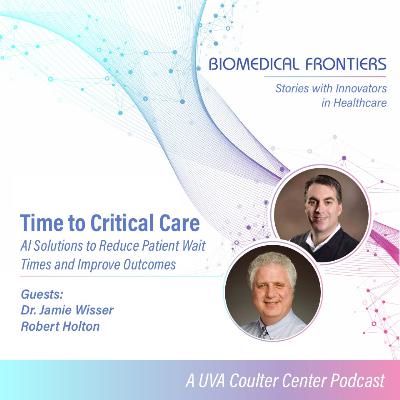 BIOMEDICAL FRONTIERS

Stories with Innovators in Healthcare

Time to Critical Care

AI Solutions to Reduce Patient Wait Times and Improve Outcomes

Guests:
Dr. Jamie Wisser
Robert Holton

A UVA Coulter Center Podcast